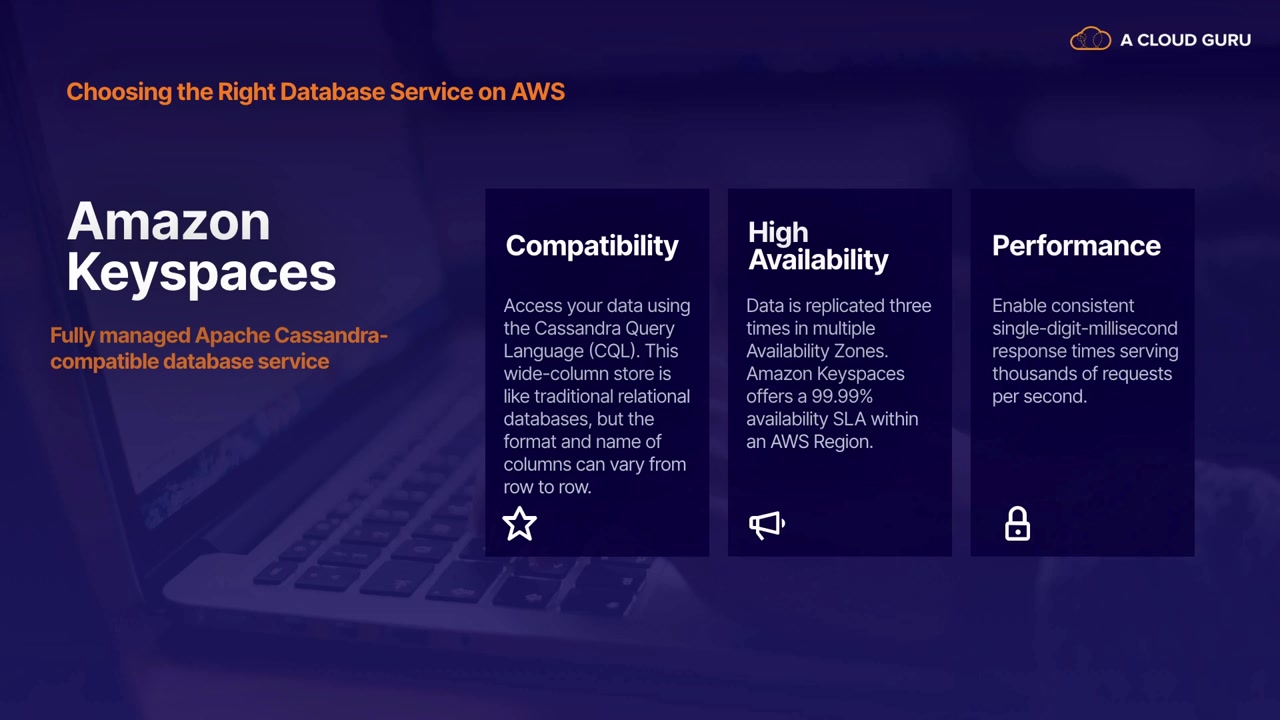 A CLOUD GURU

Choosing the Right Database Service on AWS

Amazon Keyspaces

Fully managed Apache Cassandra-compatible database service

Compatibility

Access your data using the Cassandra Query Language (CQL). This wide-column store is like traditional relational databases, but the format and name of columns can vary from row to row.

High Availability

Data is replicated three times in multiple Availability Zones. Amazon Keyspaces offers a 99.99% availability SLA within an AWS Region.

Performance

Enable consistent single-digit-millisecond response times serving thousands of requests per second.